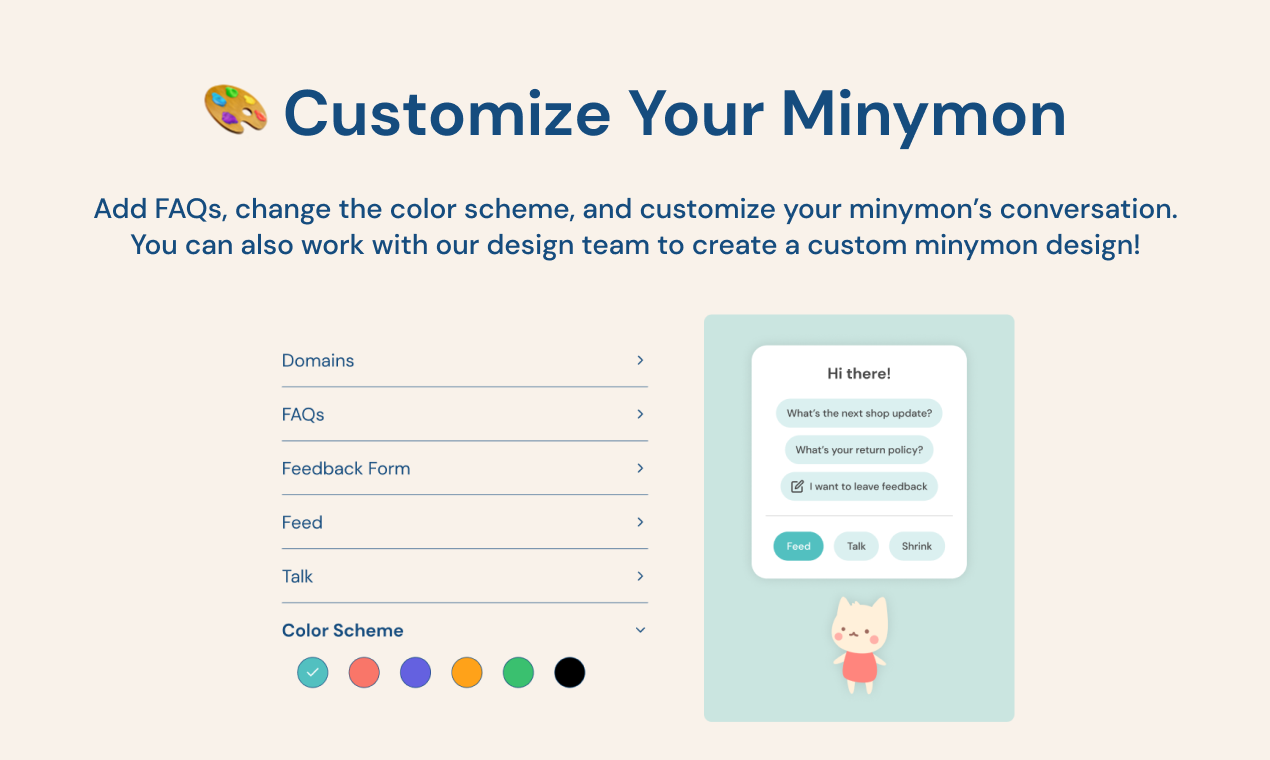 🎨 Customize Your Minymon

Add FAQs, change the color scheme, and customize your minymon's conversation. You can also work with our design team to create a custom minymon design!

Domains

FAQs

Feedback Form

Feed

Talk

Color Scheme

Hi there!

What's the next shop update?

What's your return policy?

I want to leave feedback

Feed

Talk

Shrink